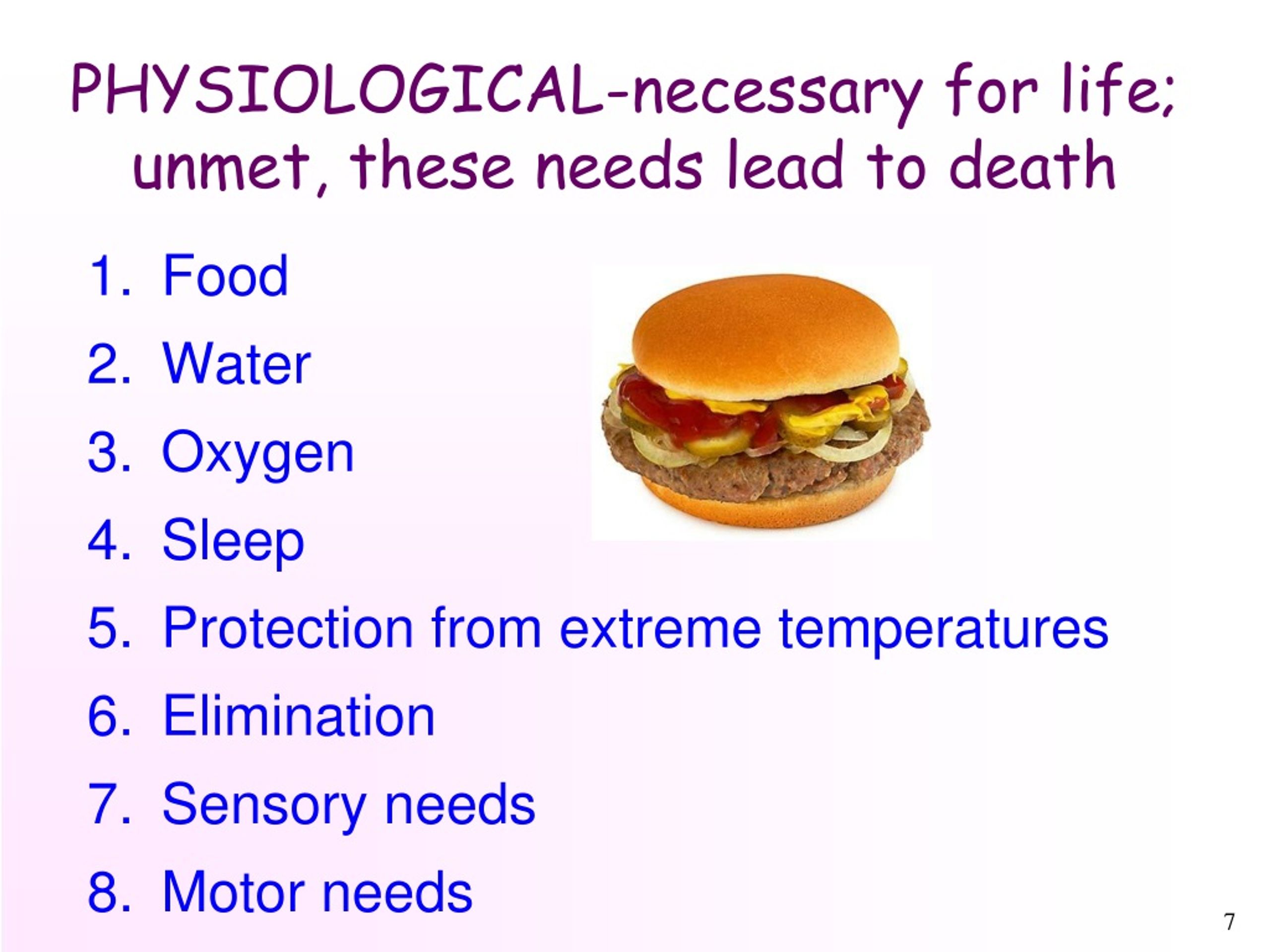 PHYSIOLOGICAL-necessary for life; unmet, these needs lead to death

1. Food
2. Water
3. Oxygen
4. Sleep
5. Protection from extreme temperatures
6. Elimination
7. Sensory needs
8. Motor needs

7